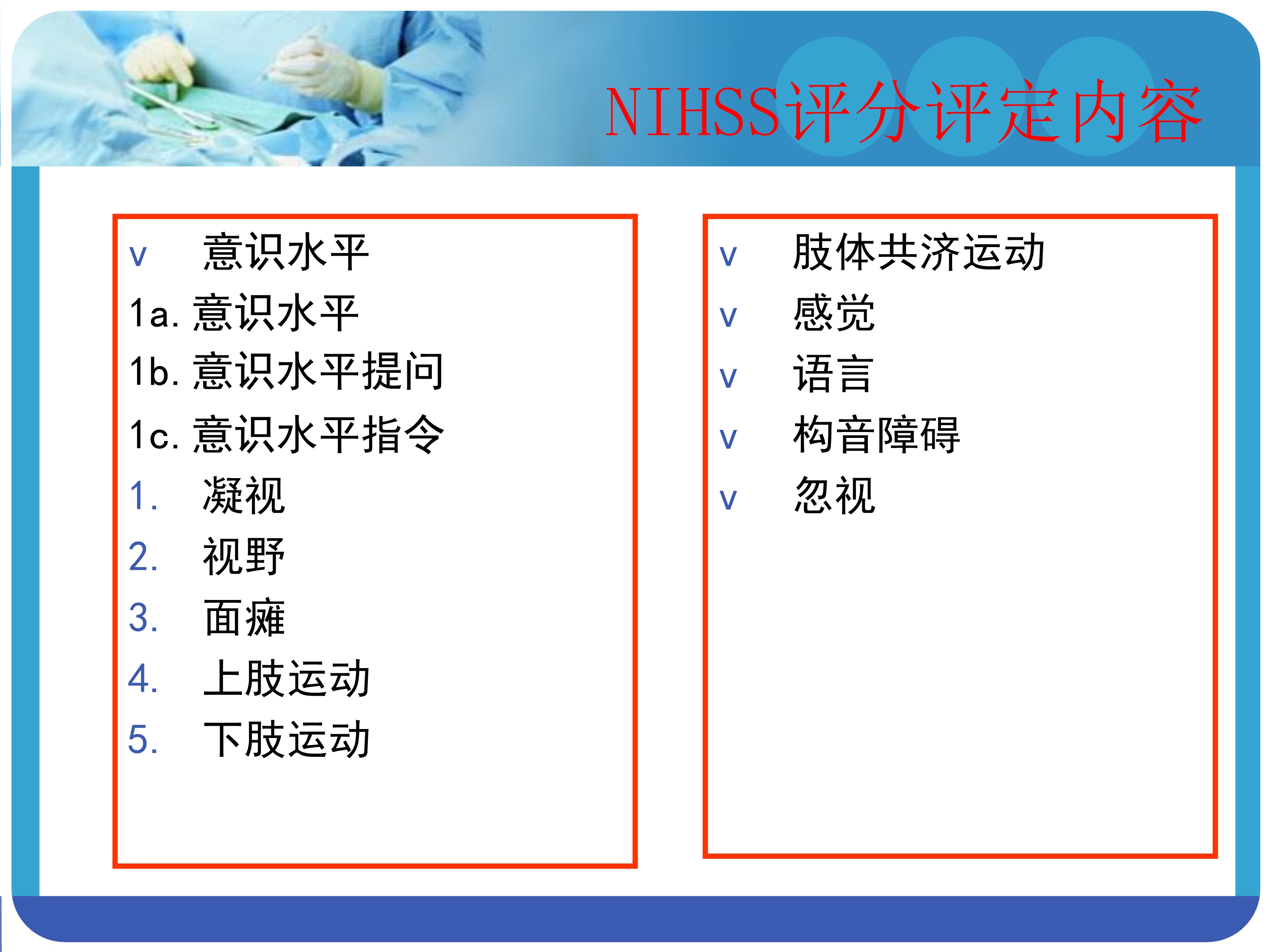 NIHSS评分评定内容

v 意识水平
1a. 意识水平
1b. 意识水平提问
1c. 意识水平指令
1. 凝视
2. 视野
3. 面瘫
4. 上肢运动
5. 下肢运动

v 肢体共济运动
v 感觉
v 语言
v 构音障碍
v 忽视